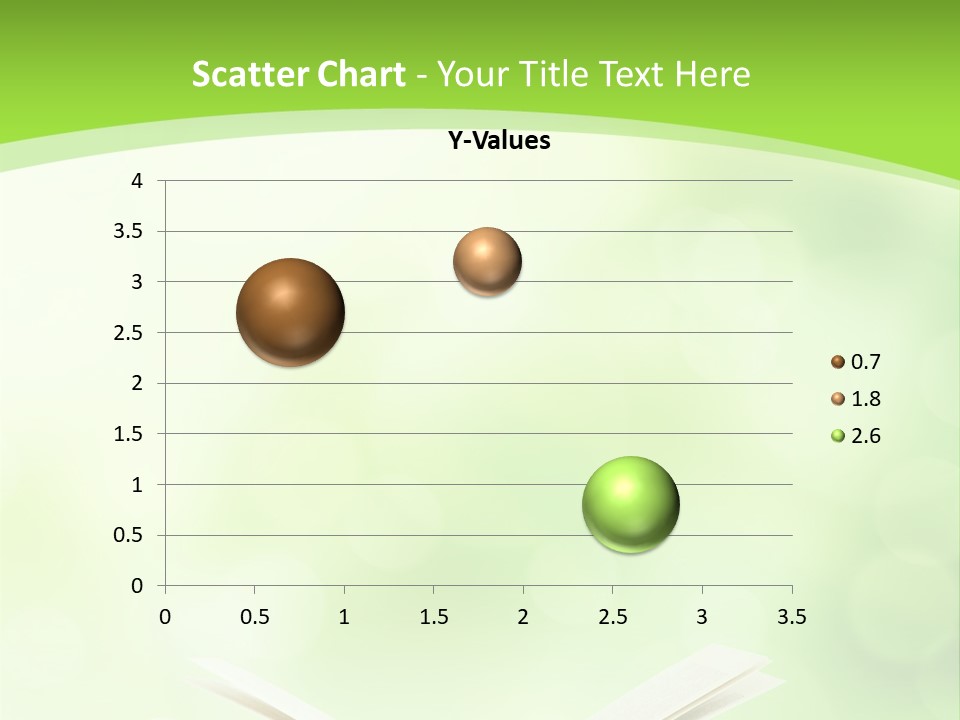 Scatter Chart - Your Title Text Here

Y-Values

4
3.5
3
2.5
2
1.5
1
0.5
0

0 0.5 1 1.5 2 2.5 3 3.5

0.7
1.8
2.6